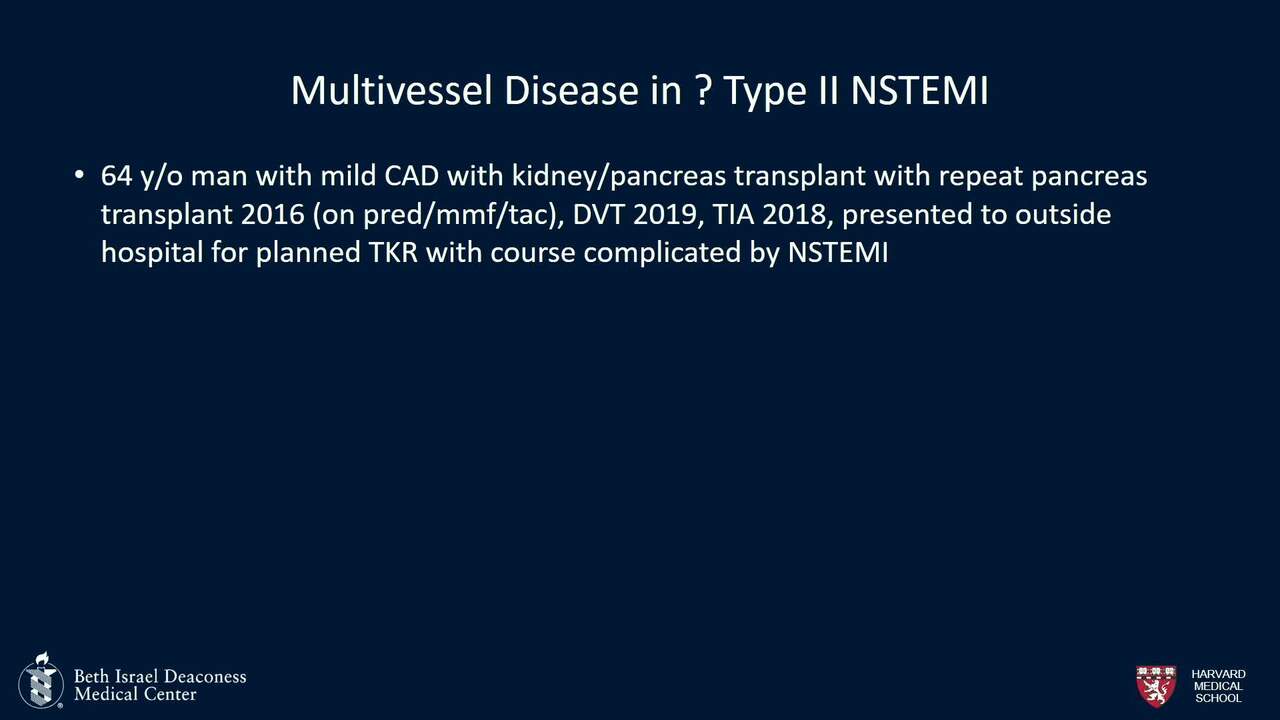 Multivessel Disease in ? Type II NSTEMI

• 64 y/o man with mild CAD with kidney/pancreas transplant with repeat pancreas transplant 2016 (on pred/mmf/tac), DVT 2019, TIA 2018, presented to outside hospital for planned TKR with course complicated by NSTEMI

Beth Israel Deaconess Medical Center

HARVARD MEDICAL SCHOOL